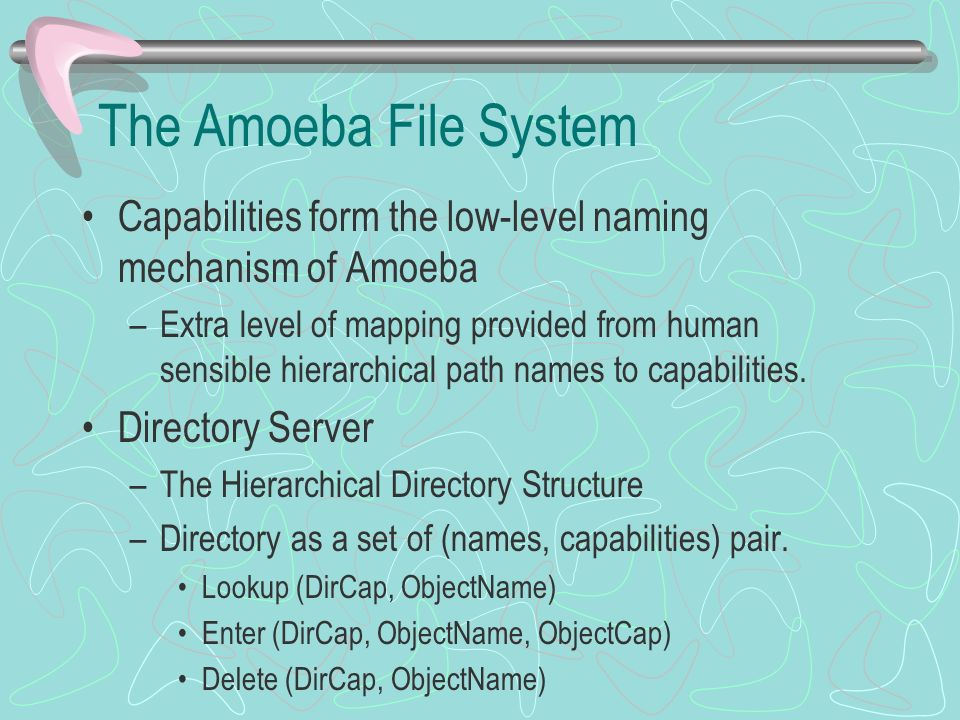 The Amoeba File System

• Capabilities form the low-level naming mechanism of Amoeba
– Extra level of mapping provided from human sensible hierarchical path names to capabilities.

• Directory Server
– The Hierarchical Directory Structure
– Directory as a set of (names, capabilities) pair.
• Lookup (DirCap, ObjectName)
• Enter (DirCap, ObjectName, ObjectCap)
• Delete (DirCap, ObjectName)